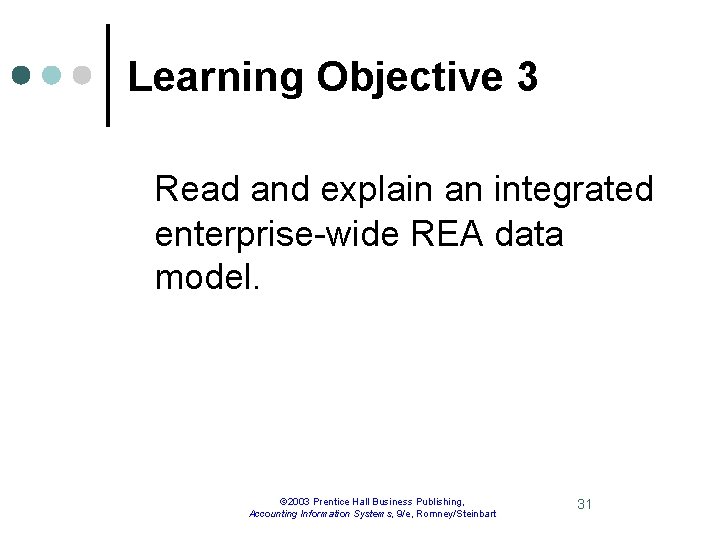 Learning Objective 3

Read and explain an integrated enterprise-wide REA data model.

©2003 Prentice Hall Business Publishing, Accounting Information Systems, 9/e, Romney/Steinbart

31